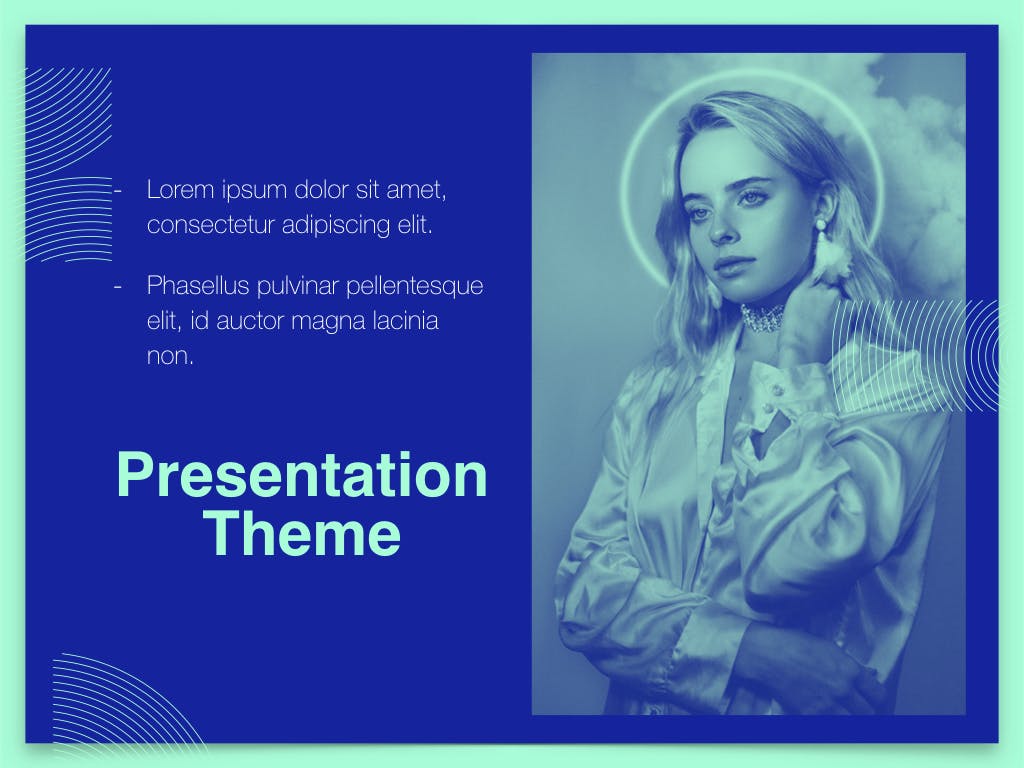 - Lorem ipsum dolor sit amet, consectetur adipiscing elit.

- Phasellus pulvinar pellentesque elit, id auctor magna lacinia non.

Presentation Theme